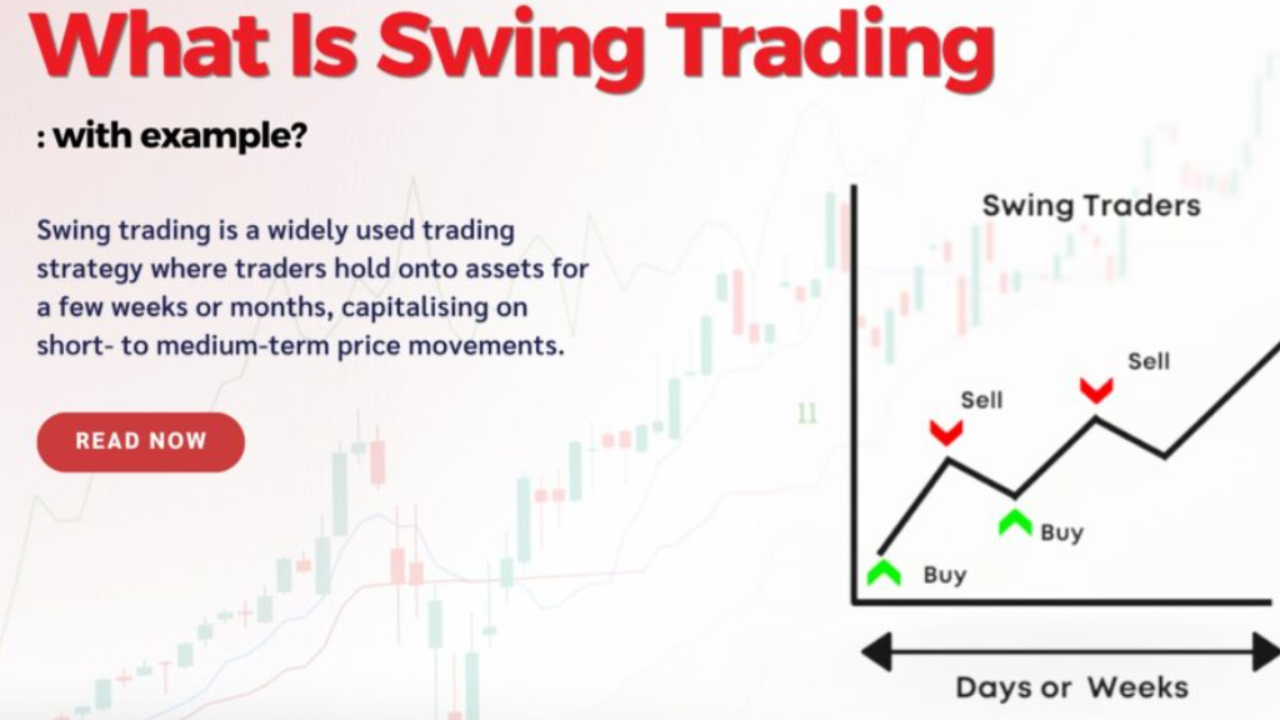 What Is Swing Trading

: with example?

Swing trading is a widely used trading strategy where traders hold onto assets for a few weeks or months, capitalising on short- to medium-term price movements.

READ NOW

11

Swing Traders

Sell

Sell

Buy

Buy

Days or Weeks